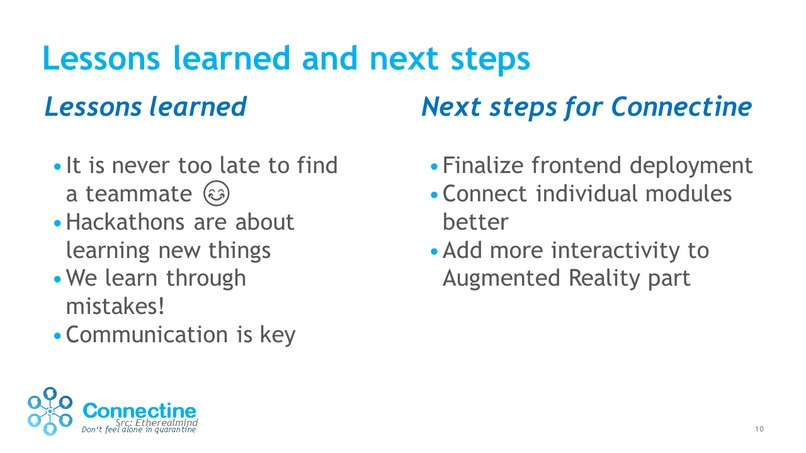 Lessons learned and next steps

Lessons learned

• It is never too late to find a teammate 😊
• Hackathons are about learning new things
• We learn through mistakes!
• Communication is key

Next steps for Connectine

• Finalize frontend deployment
• Connect individual modules better
• Add more interactivity to Augmented Reality part

Connectine
Src: Etherealmind
Don't feel alone in quarantine

10